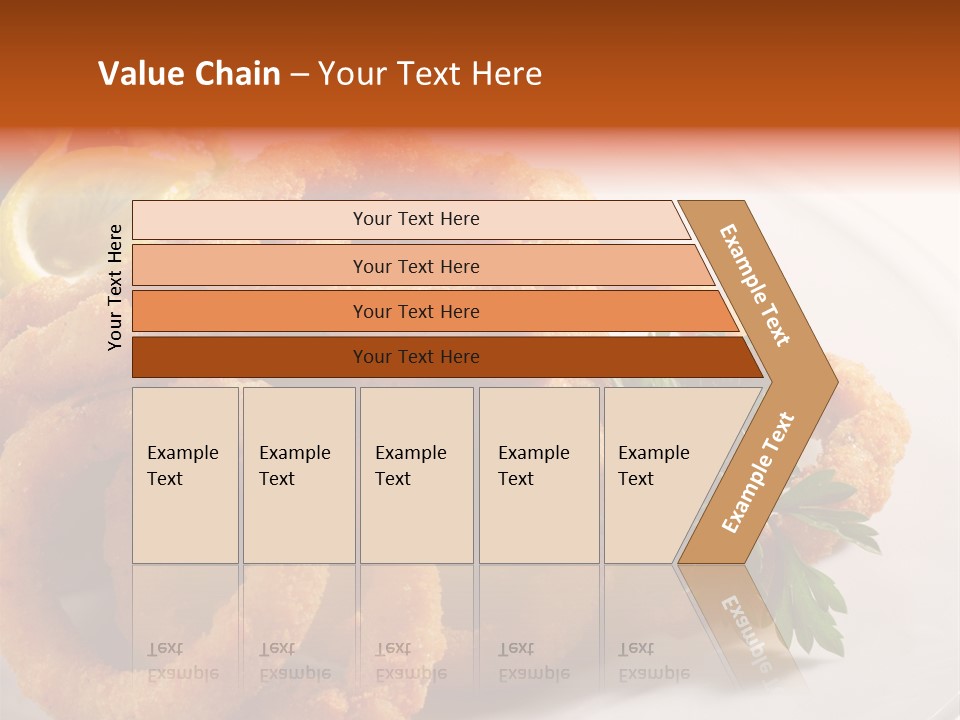 Value Chain – Your Text Here

Your Text Here

Your Text Here

Your Text Here

Your Text Here

Your Text Here

Example Text

Example Text

Example Text

Example Text

Example Text

Example Text

Example Text